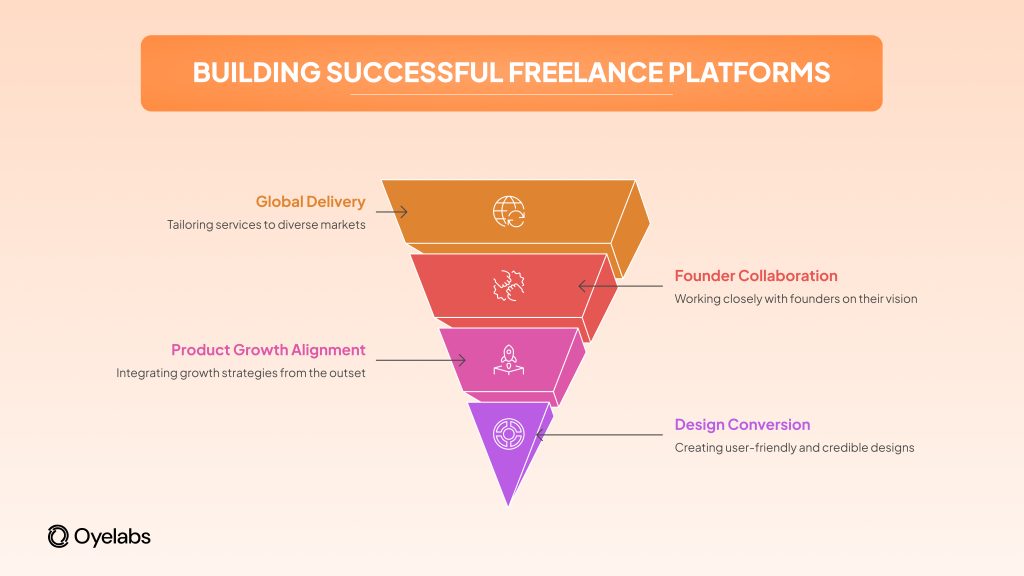 BUILDING SUCCESSFUL FREELANCE PLATFORMS

Global Delivery
Tailoring services to diverse markets

Founder Collaboration
Working closely with founders on their vision

Product Growth Alignment
Integrating growth strategies from the outset

Design Conversion
Creating user-friendly and credible designs

Oyelabs